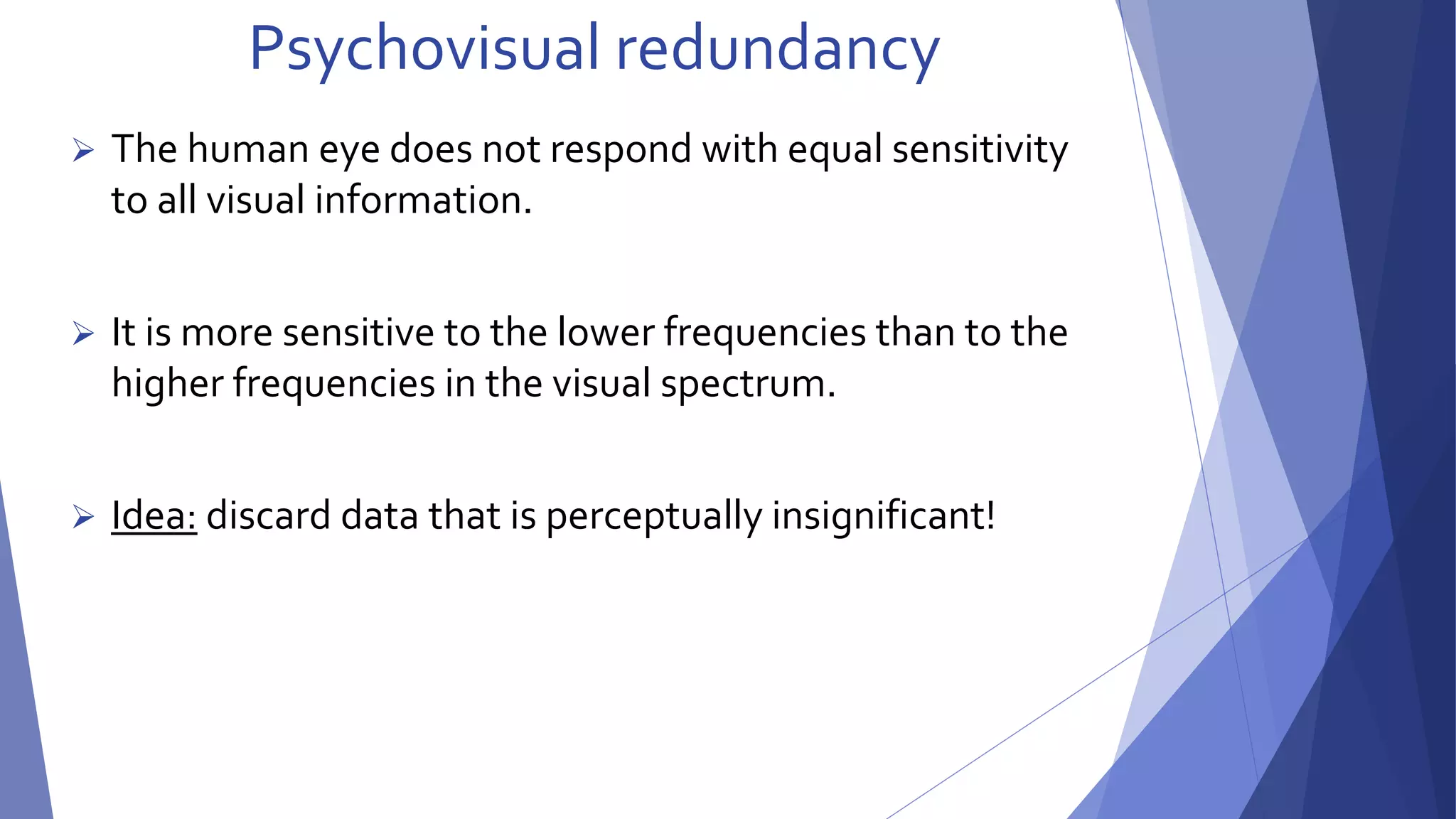 Psychovisual redundancy

➢ The human eye does not respond with equal sensitivity to all visual information.

➢ It is more sensitive to the lower frequencies than to the higher frequencies in the visual spectrum.

➢ Idea: discard data that is perceptually insignificant!